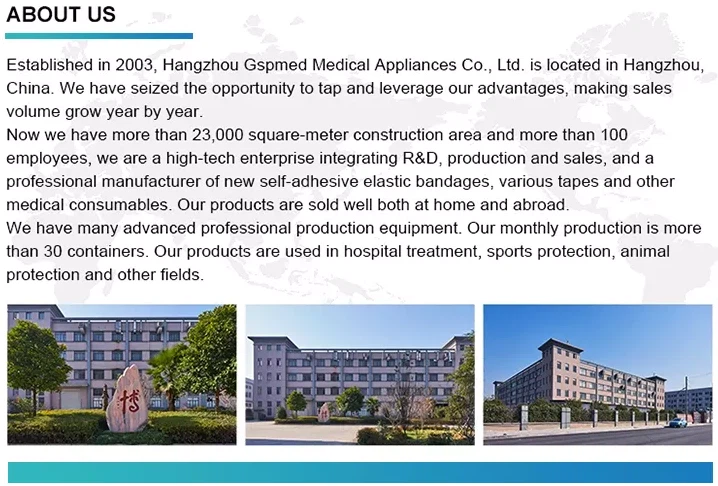 ABOUT US

Established in 2003, Hangzhou Gspmed Medical Appliances Co., Ltd. is located in Hangzhou, China. We have seized the opportunity to tap and leverage our advantages, making sales volume grow year by year.
Now we have more than 23,000 square-meter construction area and more than 100 employees, we are a high-tech enterprise integrating R&D, production and sales, and a professional manufacturer of new self-adhesive elastic bandages, various tapes and other medical consumables. Our products are sold well both at home and abroad.
We have many advanced professional production equipment. Our monthly production is more than 30 containers. Our products are used in hospital treatment, sports protection, animal protection and other fields.

博